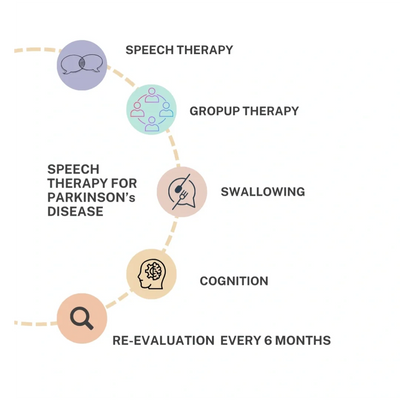 SPEECH THERAPY

GROPUP THERAPY

SPEECH THERAPY FOR PARKINSON's DISEASE

SWALLOWING

COGNITION

RE-EVALUATION EVERY 6 MONTHS